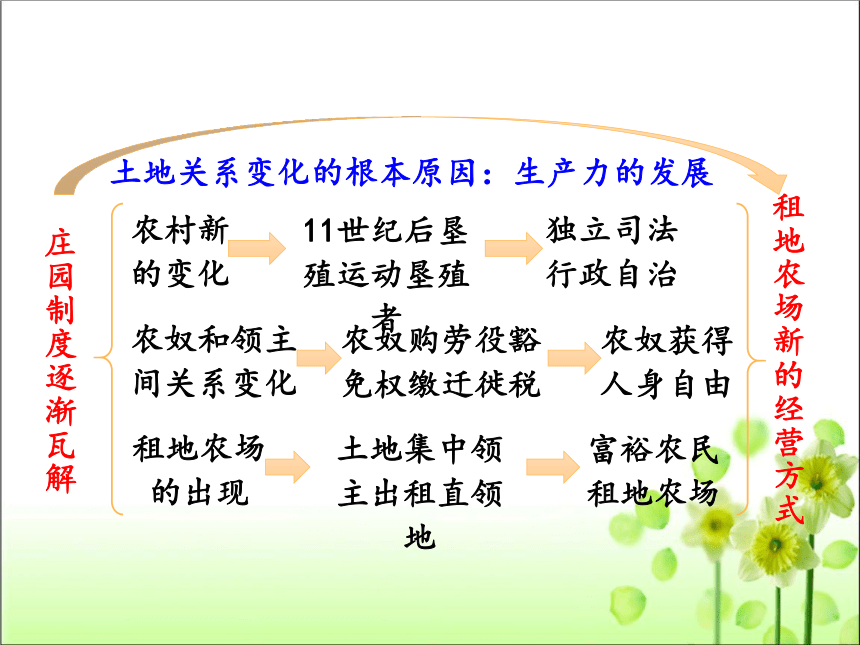 土地关系变化的根本原因：生产力的发展

庄园制度逐渐瓦解

农村新的变化

11世纪后垦殖运动垦殖者

独立司法行政自治

农奴和领主间关系变化

农奴购劳役豁免权缴迁徙税

农奴获得人身自由

租地农场的出现

土地集中领主出租直领地

富裕农民租地农场

租地农场新的经营方式